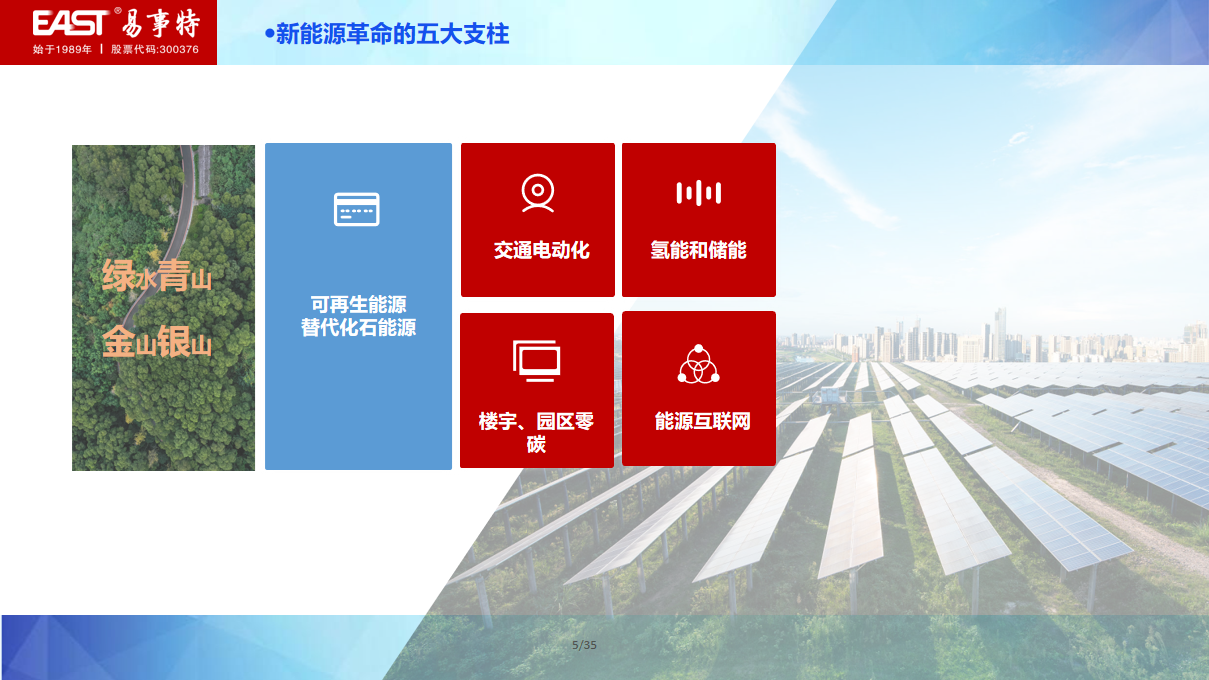 EAST® 易事特
始于1989年 | 股票代码:300376

•新能源革命的五大支柱

绿水青山
金山银山

可再生能源
替代化石能源

交通电动化

氢能和储能

楼宇、园区零碳

能源互联网

5/35